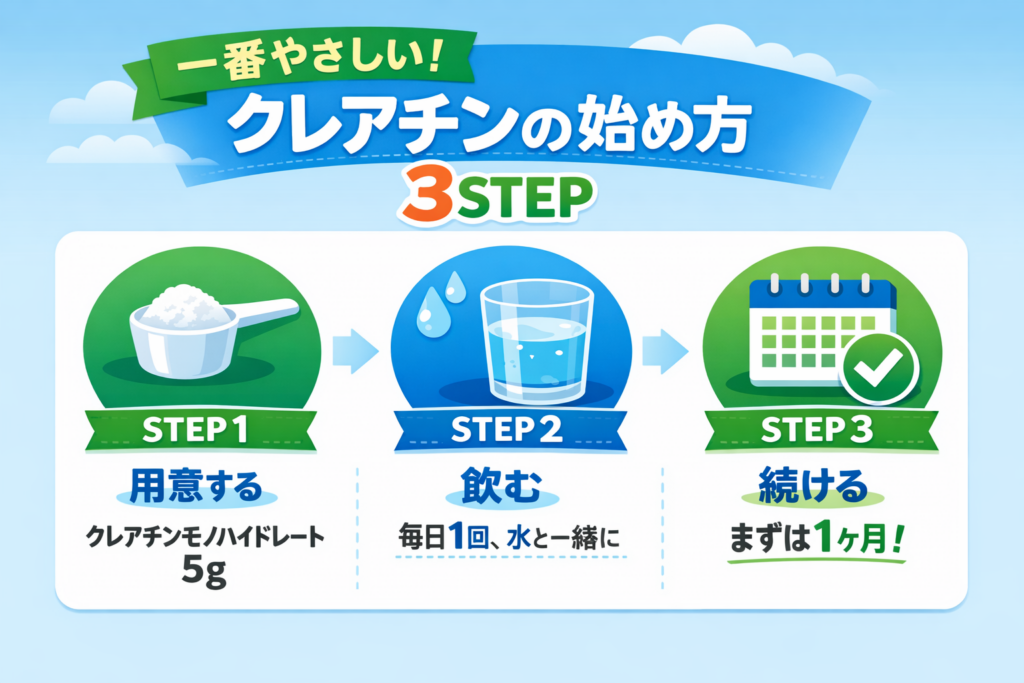 一番やさしい!
クレアチンの始め方
3STEP

STEP 1
用意する
クレアチンモノハイドレート
5g

STEP 2
飲む
毎日1回、水と一緒に

STEP 3
続ける
まずは1ヶ月!